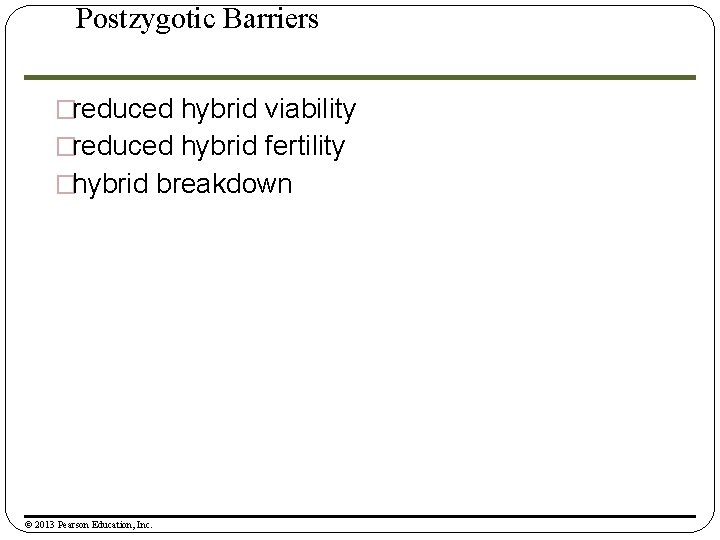 Postzygotic Barriers

□reduced hybrid viability
□reduced hybrid fertility
□hybrid breakdown

© 2013 Pearson Education, Inc.